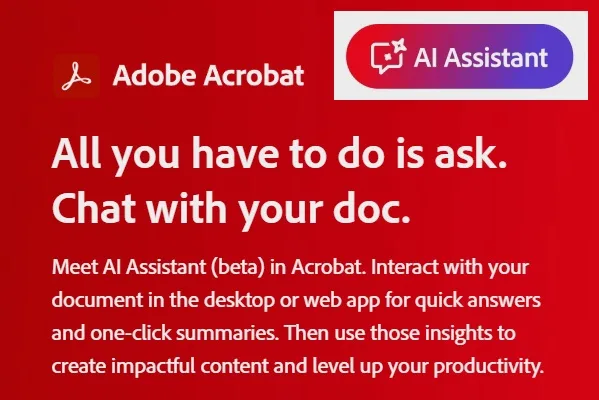 Adobe Acrobat

AI Assistant

All you have to do is ask. Chat with your doc.

Meet AI Assistant (beta) in Acrobat. Interact with your document in the desktop or web app for quick answers and one-click summaries. Then use those insights to create impactful content and level up your productivity.